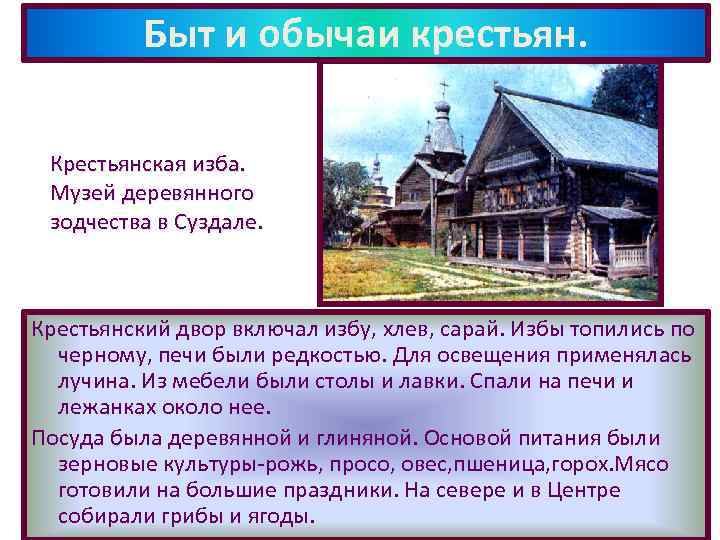 Быт и обычаи крестьян.

Крестьянская изба. Музей деревянного зодчества в Суздале.

Крестьянский двор включал избу, хлев, сарай. Избы топились по черному, печи были редкостью. Для освещения применялась лучина. Из мебели были столы и лавки. Спали на печи и лежанках около нее.

Посуда была деревянной и глиняной. Основой питания были зерновые культуры-рожь, просо, овес,пшеница,горох.Мясо готовили на большие праздники. На севере и в Центре собирали грибы и ягоды.